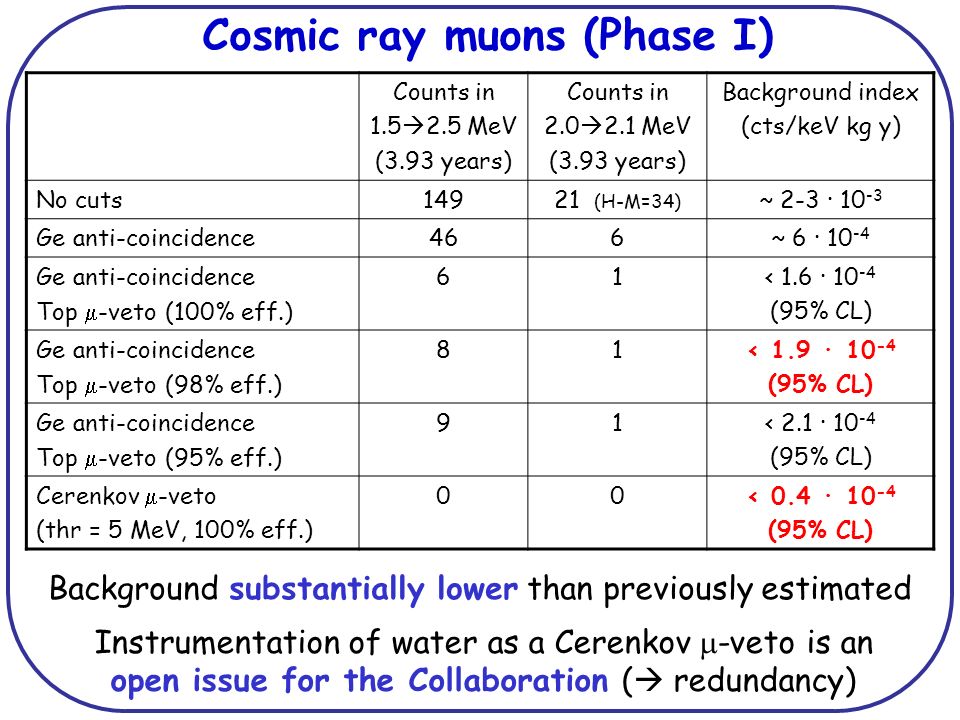 Cosmic ray muons (Phase I)

| | Counts in 1.5→2.5 MeV (3.93 years) | Counts in 2.0→2.1 MeV (3.93 years) | Background index (cts/keV kg y) |
|---|---|---|---|
| No cuts | 149 | 21 (H-M=34) | ~ 2-3 · $10^{-3}$ |
| Ge anti-coincidence | 46 | 6 | ~ 6 · $10^{-4}$ |
| Ge anti-coincidence Top $\mu$-veto (100% eff.) | 6 | 1 | < 1.6 · $10^{-4}$ (95% CL) |
| Ge anti-coincidence Top $\mu$-veto (98% eff.) | 8 | 1 | < 1.9 · $10^{-4}$ (95% CL) |
| Ge anti-coincidence Top $\mu$-veto (95% eff.) | 9 | 1 | < 2.1 · $10^{-4}$ (95% CL) |
| Cerenkov $\mu$-veto (thr = 5 MeV, 100% eff.) | 0 | 0 | < 0.4 · $10^{-4}$ (95% CL) |

Background substantially lower than previously estimated

Instrumentation of water as a Cerenkov $\mu$-veto is an open issue for the Collaboration (→ redundancy)